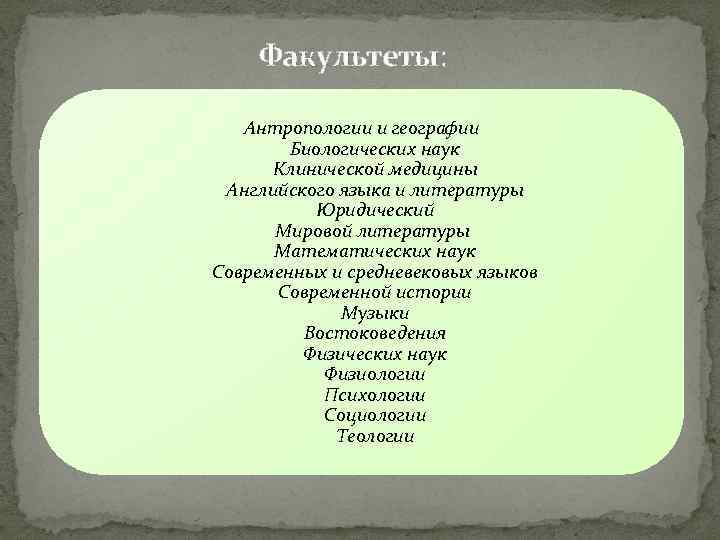 Факультеты:

Антропологии и географии
Биологических наук
Клинической медицины
Английского языка и литературы
Юридический
Мировой литературы
Математических наук
Современных и средневековых языков
Современной истории
Музыки
Востоковедения
Физических наук
Физиологии
Психологии
Социологии
Теологии